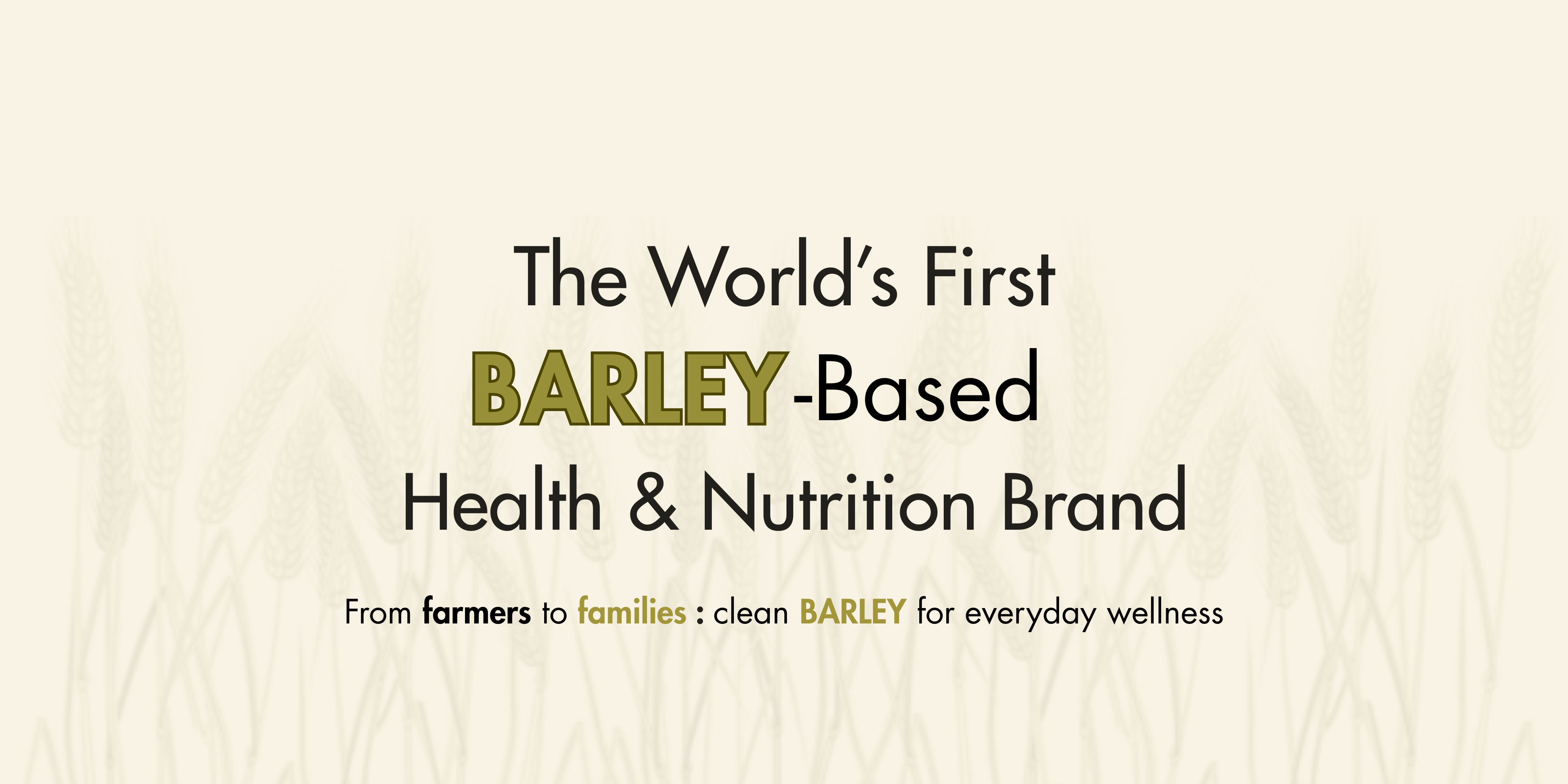 The World's First
BARLEY-Based
Health & Nutrition Brand

From farmers to families : clean BARLEY for everyday wellness